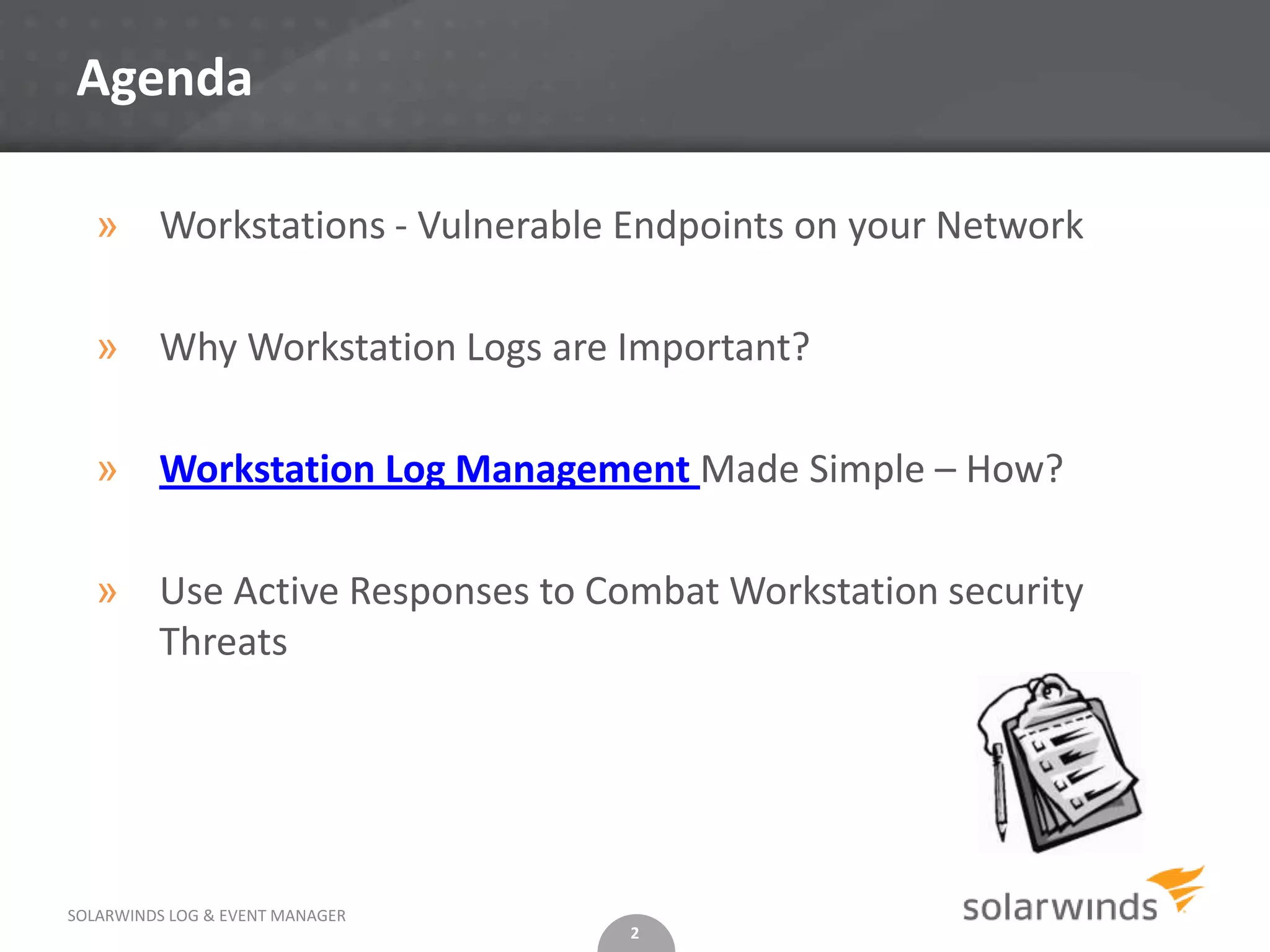 Agenda

» Workstations - Vulnerable Endpoints on your Network

» Why Workstation Logs are Important?

» Workstation Log Management Made Simple – How?

» Use Active Responses to Combat Workstation security Threats

SOLARWINDS LOG & EVENT MANAGER

2

solarwinds